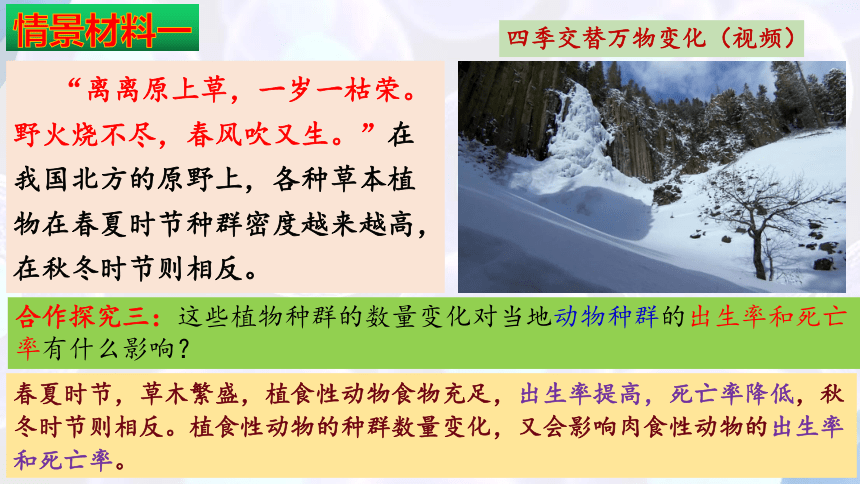 情景材料一

四季交替万物变化（视频）

“离离原上草，一岁一枯荣。野火烧不尽，春风吹又生。”在我国北方的原野上，各种草本植物在春夏时节种群密度越来越高，在秋冬时节则相反。

合作探究三：这些植物种群的数量变化对当地动物种群的出生率和死亡率有什么影响？

春夏时节，草木繁盛，植食性动物食物充足，出生率提高，死亡率降低，秋冬时节则相反。植食性动物的种群数量变化，又会影响肉食性动物的出生率和死亡率。